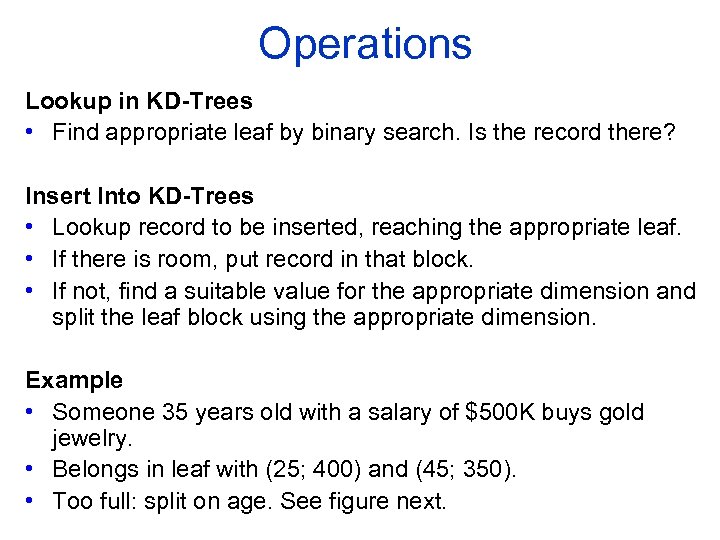 Operations

Lookup in KD-Trees

• Find appropriate leaf by binary search. Is the record there?

Insert Into KD-Trees

• Lookup record to be inserted, reaching the appropriate leaf.
• If there is room, put record in that block.
• If not, find a suitable value for the appropriate dimension and split the leaf block using the appropriate dimension.

Example

• Someone 35 years old with a salary of \$500K buys gold jewelry.
• Belongs in leaf with (25; 400) and (45; 350).
• Too full: split on age. See figure next.